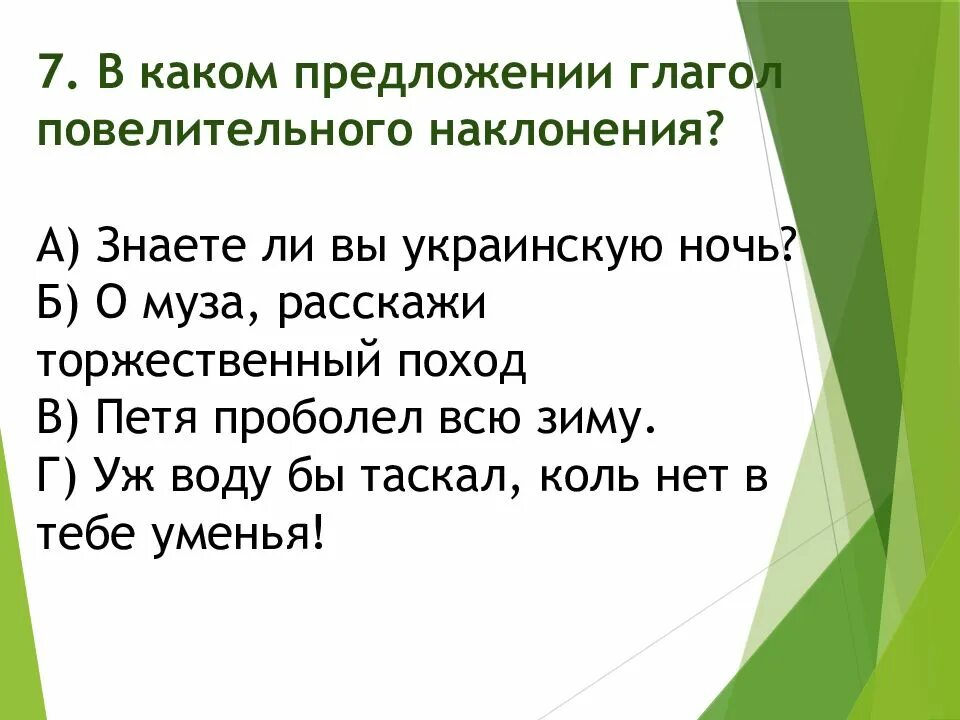 7. В каком предложении глагол повелительного наклонения?

А) Знаете ли вы украинскую ночь?
Б) О муза, расскажи торжественный поход
В) Петя проболел всю зиму.
Г) Уж воду бы таскал, коль нет в тебе уменья!